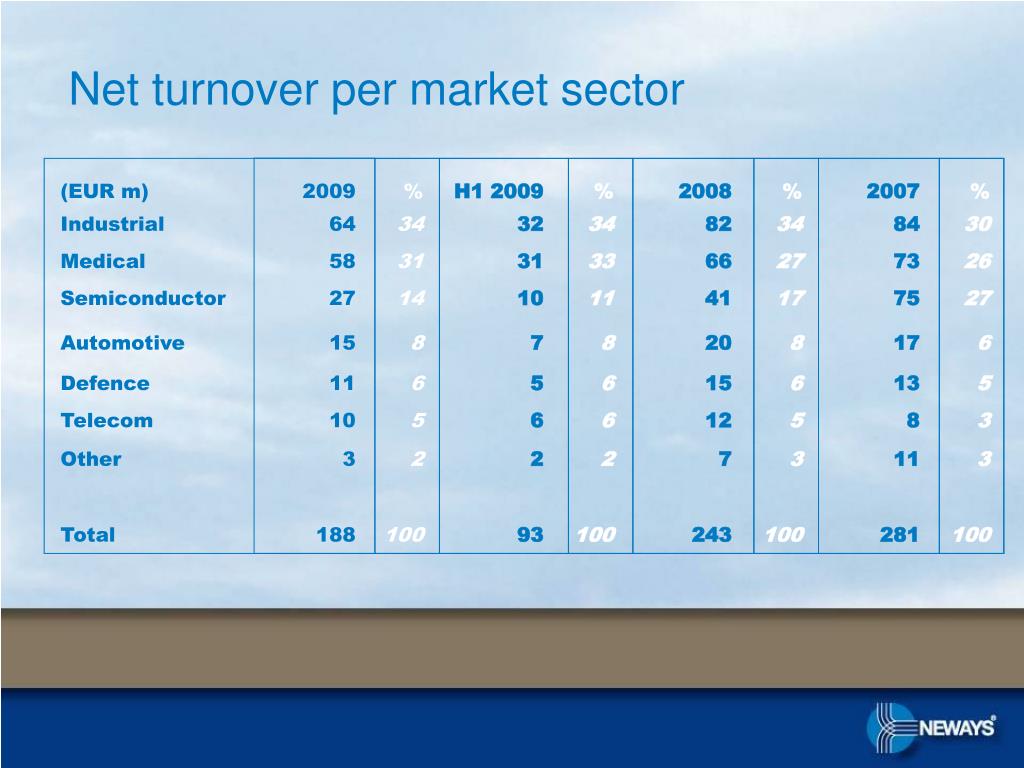 Net turnover per market sector

| (EUR m) | 2009 | % | H1 2009 | % | 2008 | % | 2007 | % |
|---|---|---|---|---|---|---|---|---|
| Industrial | 64 | 34 | 32 | 34 | 82 | 34 | 84 | 30 |
| Medical | 58 | 31 | 31 | 33 | 66 | 27 | 73 | 26 |
| Semiconductor | 27 | 14 | 10 | 11 | 41 | 17 | 75 | 27 |
| Automotive | 15 | 8 | 7 | 8 | 20 | 8 | 17 | 6 |
| Defence | 11 | 6 | 5 | 6 | 15 | 6 | 13 | 5 |
| Telecom | 10 | 5 | 6 | 6 | 12 | 5 | 8 | 3 |
| Other | 3 | 2 | 2 | 2 | 7 | 3 | 11 | 3 |
| Total | 188 | 100 | 93 | 100 | 243 | 100 | 281 | 100 |

NEWAYS